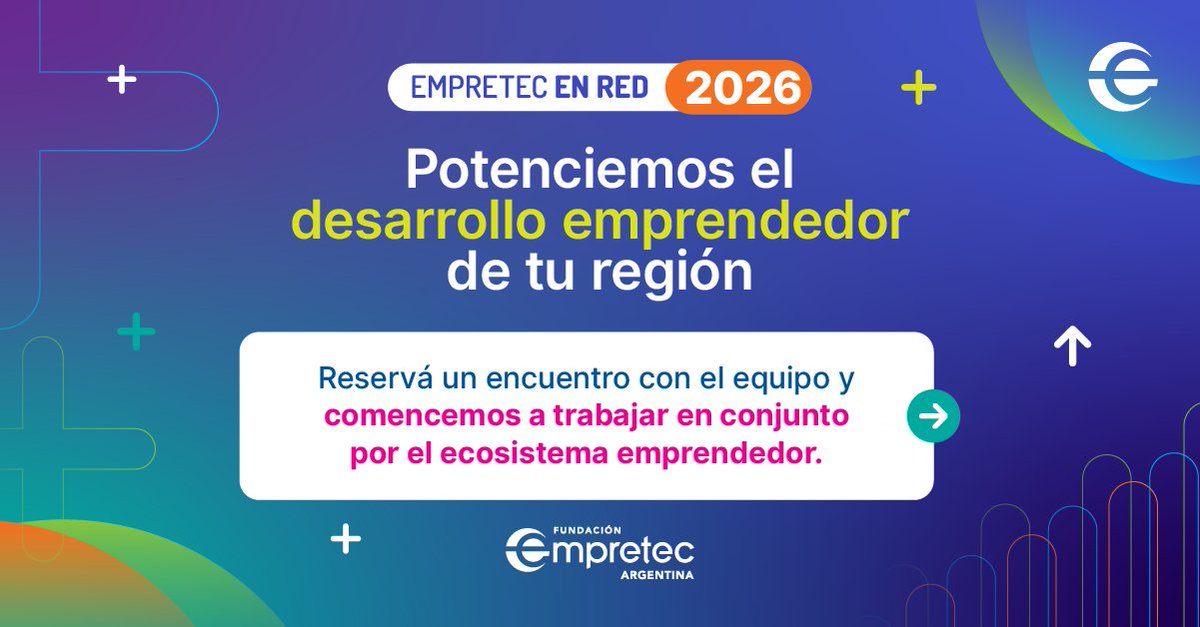 EMPRETEC EN RED 2026

Potenciemos el desarrollo emprendedor de tu región

Reservá un encuentro con el equipo y comencemos a trabajar en conjunto por el ecosistema emprendedor.

FUNDACIÓN
empretec
ARGENTINA